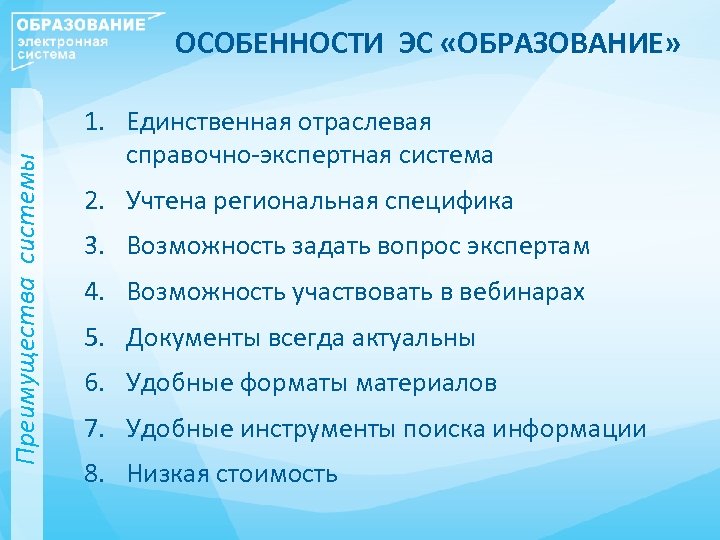 ОБРАЗОВАНИЕ
электронная
система

ОСОБЕННОСТИ ЭС «ОБРАЗОВАНИЕ»

Преимущества системы

1. Единственная отраслевая справочно-экспертная система
2. Учтена региональная специфика
3. Возможность задать вопрос экспертам
4. Возможность участвовать в вебинарах
5. Документы всегда актуальны
6. Удобные форматы материалов
7. Удобные инструменты поиска информации
8. Низкая стоимость